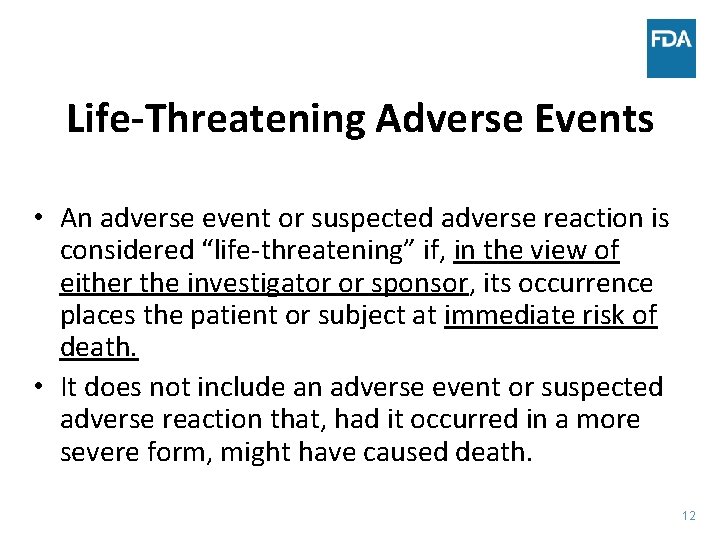 FDA

Life-Threatening Adverse Events

• An adverse event or suspected adverse reaction is considered “life-threatening” if, in the view of either the investigator or sponsor, its occurrence places the patient or subject at immediate risk of death.

• It does not include an adverse event or suspected adverse reaction that, had it occurred in a more severe form, might have caused death.

12